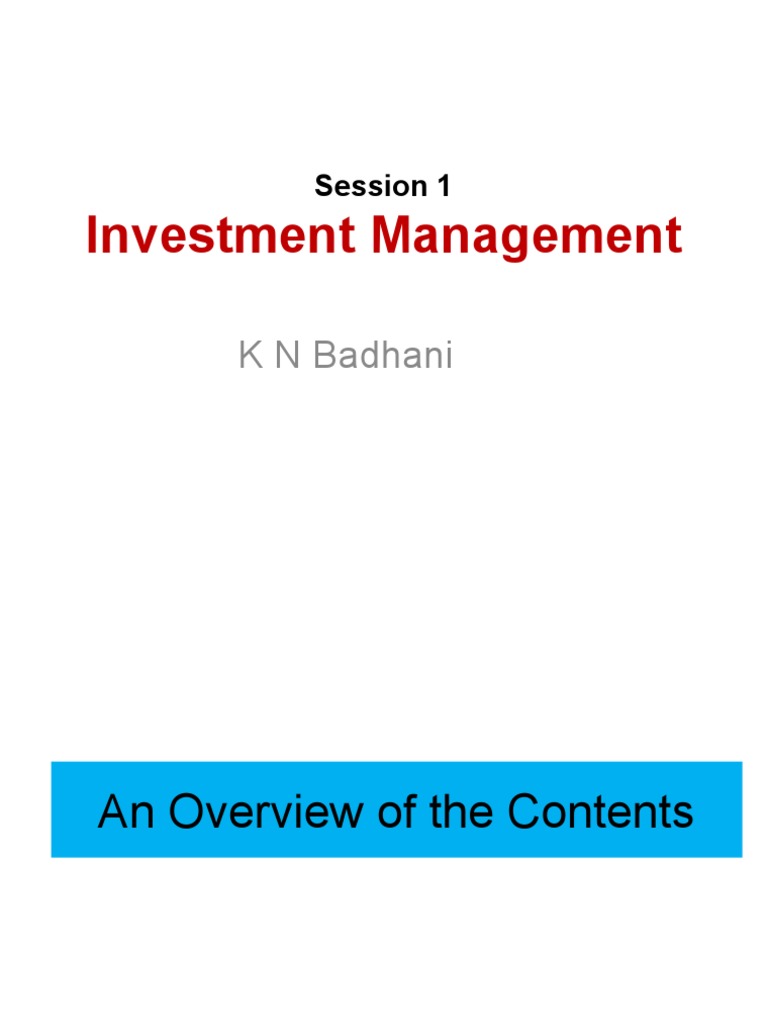 Session 1
Investment Management

K N Badhani

An Overview of the Contents